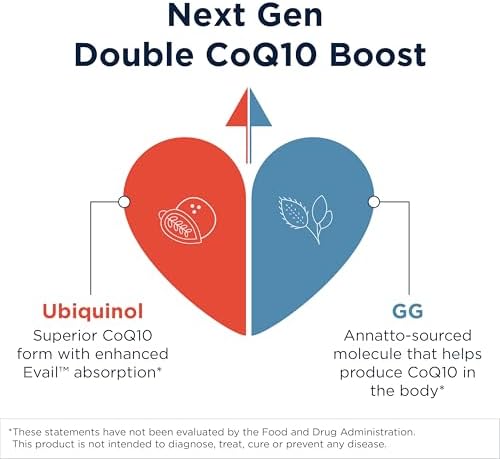 Next Gen
Double CoQ10 Boost

Ubiquinol
Superior CoQ10 form with enhanced Evail™ absorption*

GG
Annatto-sourced molecule that helps produce CoQ10 in the body*

*These statements have not been evaluated by the Food and Drug Administration. This product is not intended to diagnose, treat, cure or prevent any disease.